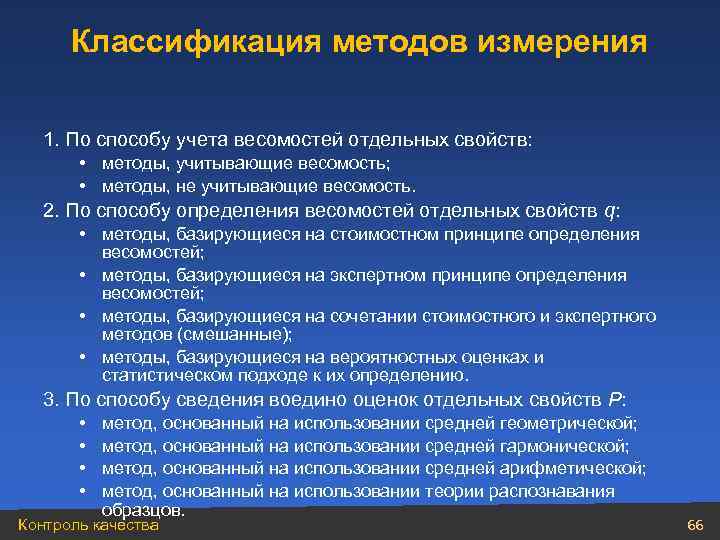 Классификация методов измерения

1. По способу учета весомостей отдельных свойств:

• методы, учитывающие весомость;
• методы, не учитывающие весомость.

2. По способу определения весомостей отдельных свойств $q$:

• методы, базирующиеся на стоимостном принципе определения весомостей;
• методы, базирующиеся на экспертном принципе определения весомостей;
• методы, базирующиеся на сочетании стоимостного и экспертного методов (смешанные);
• методы, базирующиеся на вероятностных оценках и статистическом подходе к их определению.

3. По способу сведения воедино оценок отдельных свойств $P$:

• метод, основанный на использовании средней геометрической;
• метод, основанный на использовании средней гармонической;
• метод, основанный на использовании средней арифметической;
• метод, основанный на использовании теории распознавания образцов.

Контроль качества

66